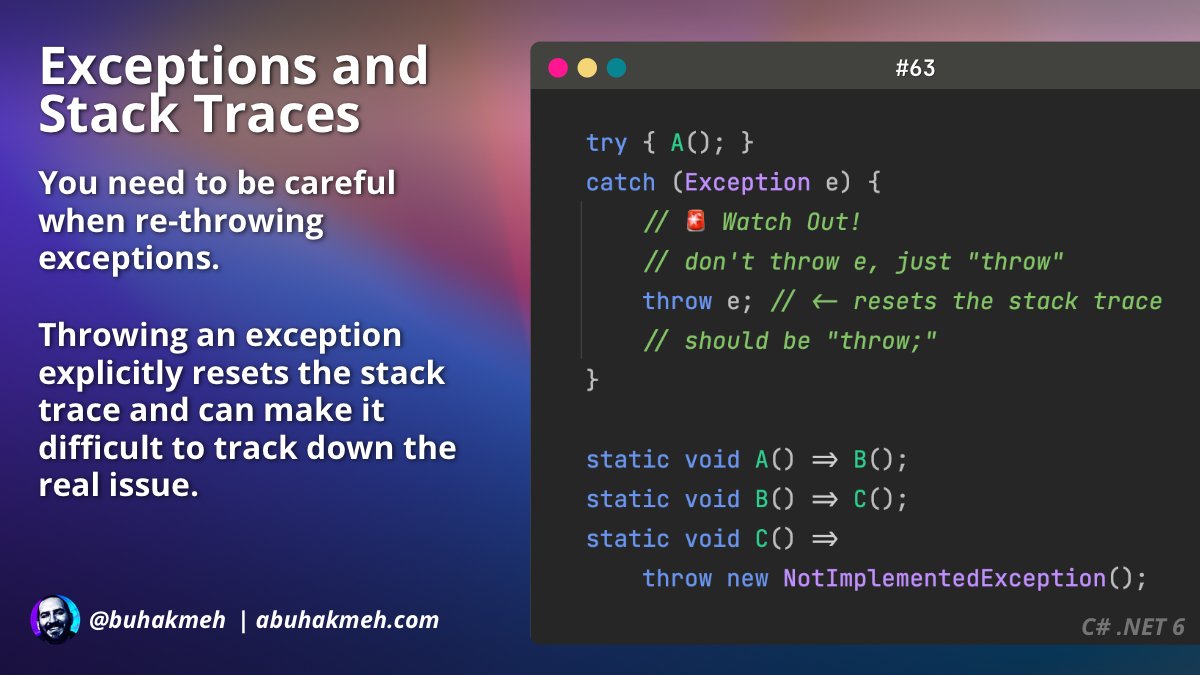 Exceptions and Stack Traces

You need to be careful when re-throwing exceptions.

Throwing an exception explicitly resets the stack trace and can make it difficult to track down the real issue.

@buhakmeh | abuhakmeh.com

#63

try { A(); }
catch (Exception e) {
    // 🚨 Watch Out!
    // don't throw e, just "throw"
    throw e; // ← resets the stack trace
    // should be "throw;"
}

static void A() ⇒ B();
static void B() ⇒ C();
static void C() ⇒
    throw new NotImplementedException();

C# .NET 6